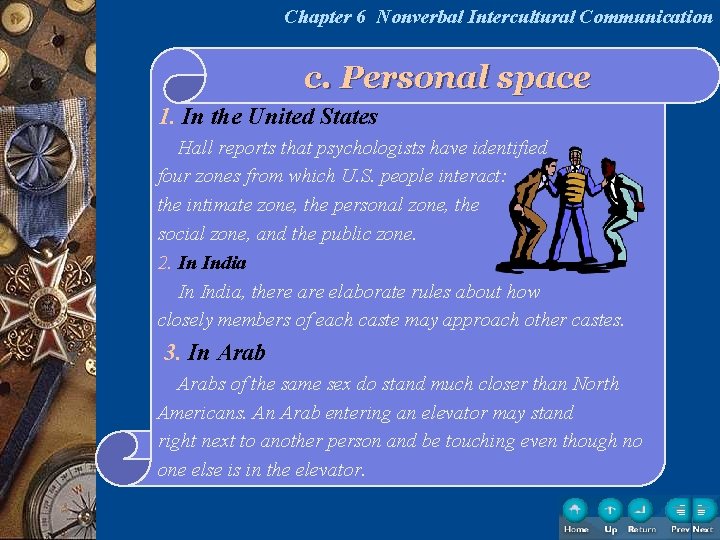 Chapter 6 Nonverbal Intercultural Communication

c. Personal space

1. In the United States

Hall reports that psychologists have identified four zones from which U.S. people interact: the intimate zone, the personal zone, the social zone, and the public zone.

2. In India

In India, there are elaborate rules about how closely members of each caste may approach other castes.

3. In Arab

Arabs of the same sex do stand much closer than North Americans. An Arab entering an elevator may stand right next to another person and be touching even though no one else is in the elevator.

Home Up Return Prev Next